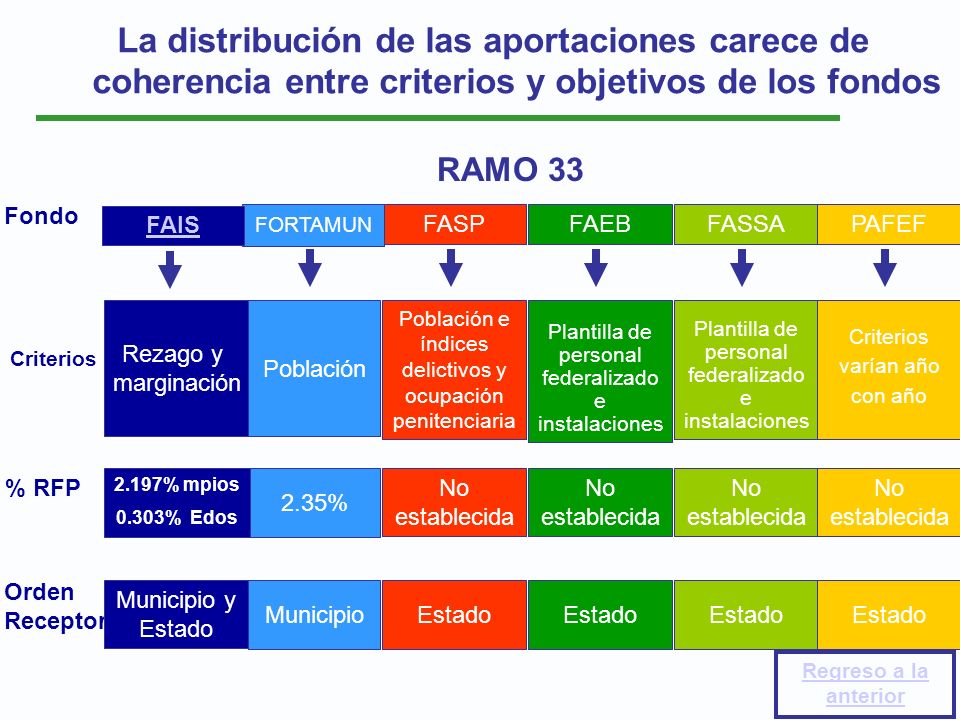 La distribución de las aportaciones carece de coherencia entre criterios y objetivos de los fondos

RAMO 33

| Fondo | FAIS | FORTAMUN | FASP | FAEB | FASSA | PAFEF |
|---|---|---|---|---|---|---|
| Criterios | Rezago y marginación | Población | Población e índices delictivos y ocupación penitenciaria | Plantilla de personal federalizado e instalaciones | Plantilla de personal federalizado e instalaciones | Criterios varían año con año |
| % RFP | 2.197% mpios 0.303% Edos | 2.35% | No establecida | No establecida | No establecida | No establecida |
| Orden Receptor | Municipio y Estado | Municipio | Estado | Estado | Estado | Estado |

Regreso a la anterior